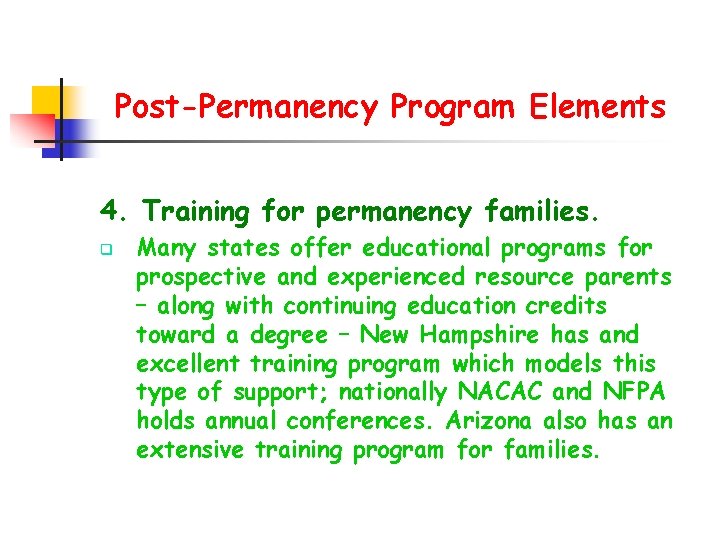 Post-Permanency Program Elements

4. Training for permanency families.

Many states offer educational programs for prospective and experienced resource parents – along with continuing education credits toward a degree – New Hampshire has and excellent training program which models this type of support; nationally NACAC and NFPA holds annual conferences. Arizona also has an extensive training program for families.